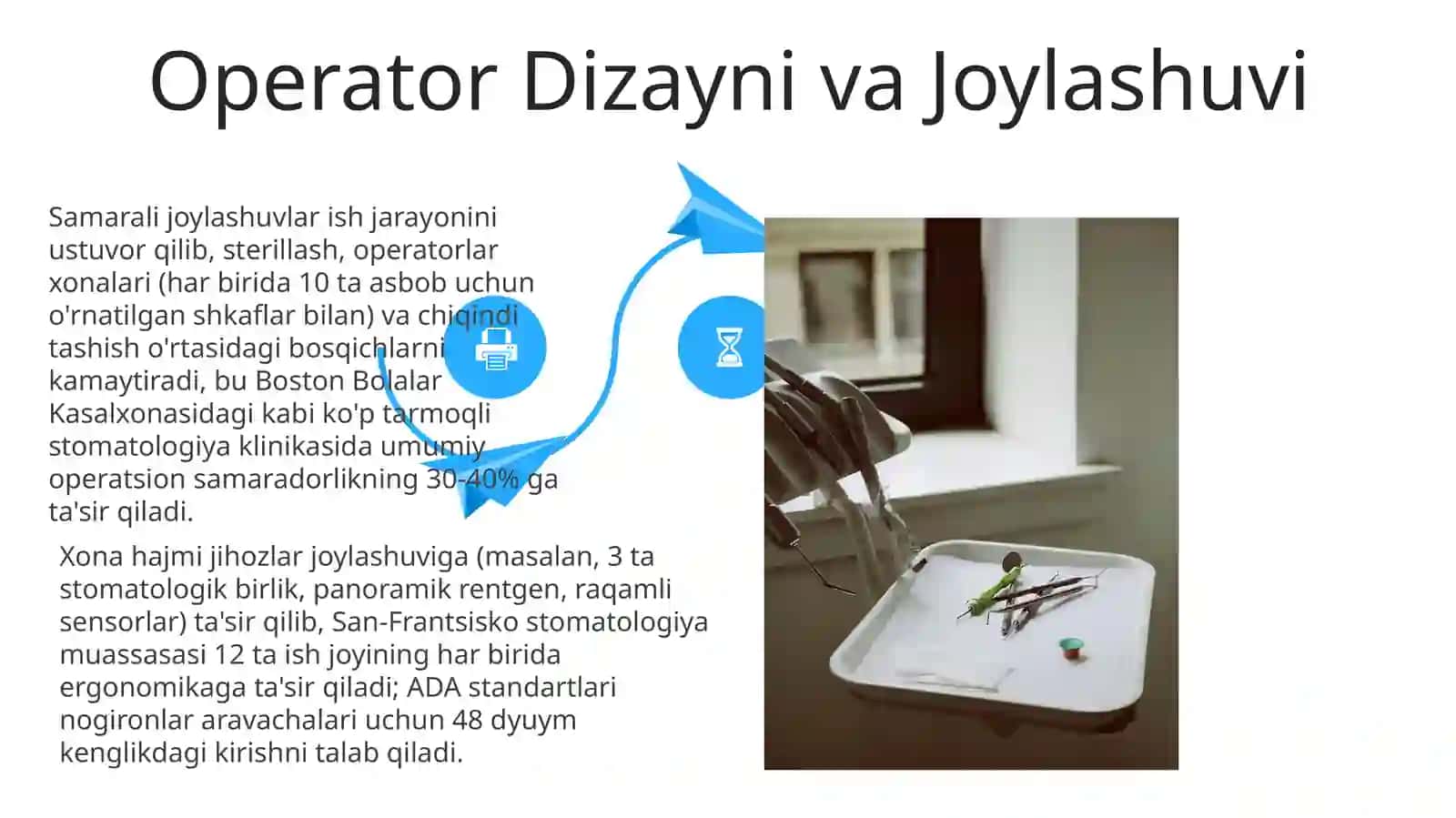 Operator Dizayni va Joylashuvi

Samarali joylashuvlar ish jarayonini ustuvor qilib, sterillash, operatorlar xonalari (har birida 10 ta asbob uchun o'rnatilgan shkaflar bilan) va chiqindi tashish o'rtasidagi bosqichlarni kamaytiradi, bu Boston Bolalar Kasalxonasidagi kabi ko'p tarmoqli stomatologiya klinikasida umumiy operatsion samaradorlikning 30-40% ga ta'sir qiladi.

Xona hajmi jihozlar joylashuviga (masalan, 3 ta stomatologik birlik, panoramik rentgen, raqamli sensorlar) ta'sir qilib, San-Frantsisko stomatologiya muassasasi 12 ta ish joyining har birida ergonomikaga ta'sir qiladi; ADA standartlari nogironlar aravachalari uchun 48 dyuym kenglikdagi kirishni talab qiladi.